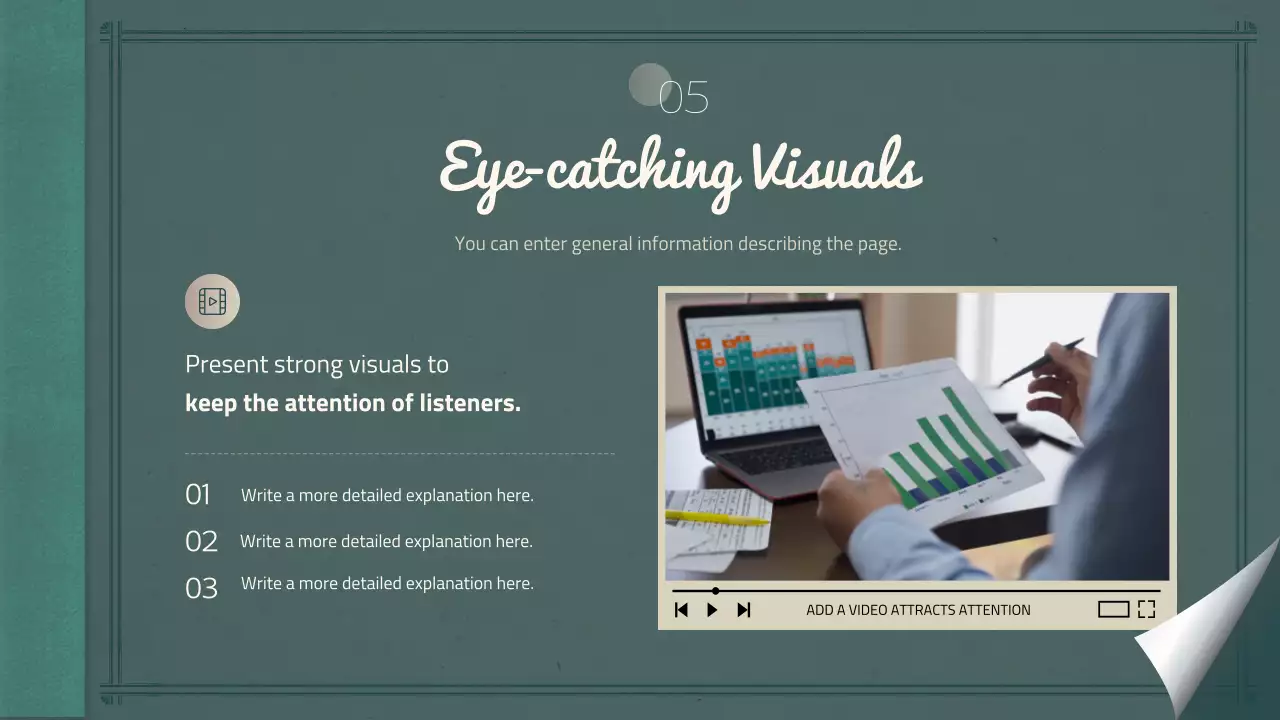 05

Eye-catching Visuals

You can enter general information describing the page.

Present strong visuals to
keep the attention of listeners.

01 Write a more detailed explanation here.

02 Write a more detailed explanation here.

03 Write a more detailed explanation here.

ADD A VIDEO ATTRACTS ATTENTION